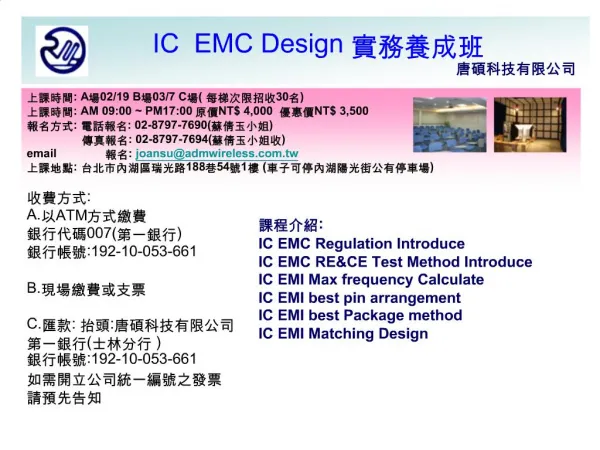 IC EMC Design 實務養成班
唐碩科技有限公司

上課時間: A場02/19 B場03/7 C場( 每梯次限招收30名)
上課時間: AM 09:00 ~ PM17:00 原價NT$ 4,000 優惠價NT$ 3,500
報名方式: 電話報名: 02-8797-7690(蘇倩玉小姐)
傳真報名: 02-8797-7694(蘇倩玉小姐收)
email 報名: joansu@admwireless.com.tw
上課地點: 台北市內湖區瑞光路188巷54號1樓 (車子可停內湖陽光街公有停車場)

收費方式:
A.以ATM方式繳費
銀行代碼007(第一銀行)
銀行帳號:192-10-053-661

B.現場繳費或支票

C.匯款: 抬頭:唐碩科技有限公司
第一銀行(士林分行 )
銀行帳號:192-10-053-661
如需開立公司統一編號之發票
請預先告知

課程介紹:
IC EMC Regulation Introduce
IC EMC RE&CE Test Method Introduce
IC EMI Max frequency Calculate
IC EMI best pin arrangement
IC EMI best Package method
IC EMI Matching Design